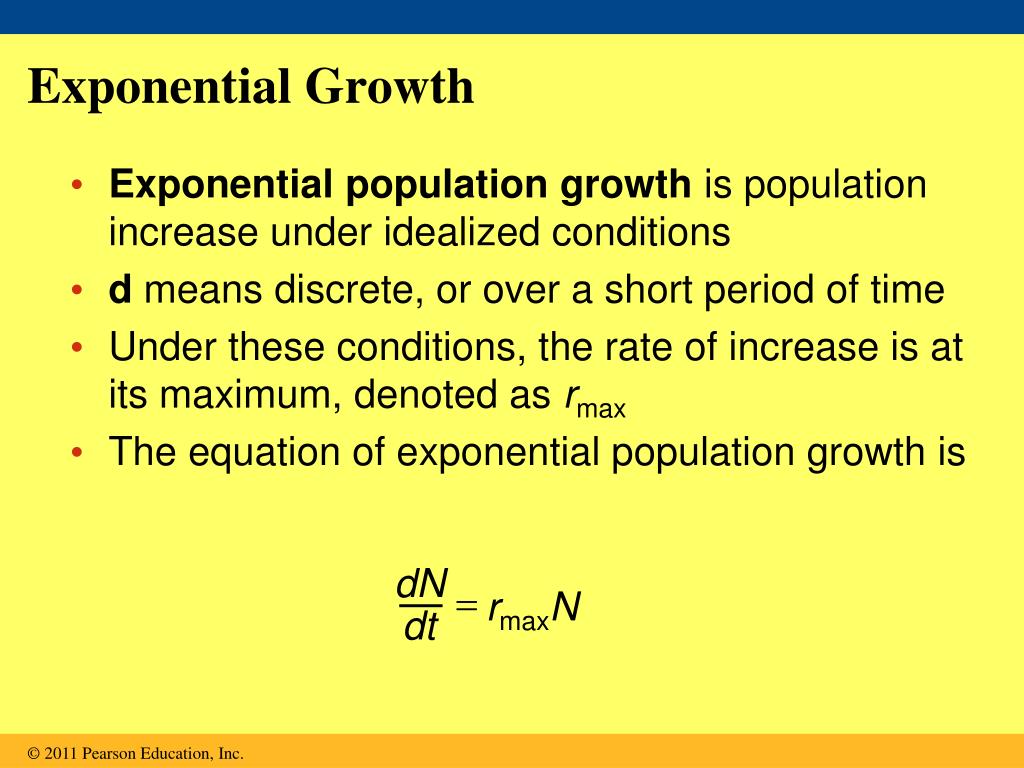 Exponential Growth

• Exponential population growth is population increase under idealized conditions
• d means discrete, or over a short period of time
• Under these conditions, the rate of increase is at its maximum, denoted as $r_{max}$
• The equation of exponential population growth is

$\frac{dN}{dt} = r_{max}N$

© 2011 Pearson Education, Inc.